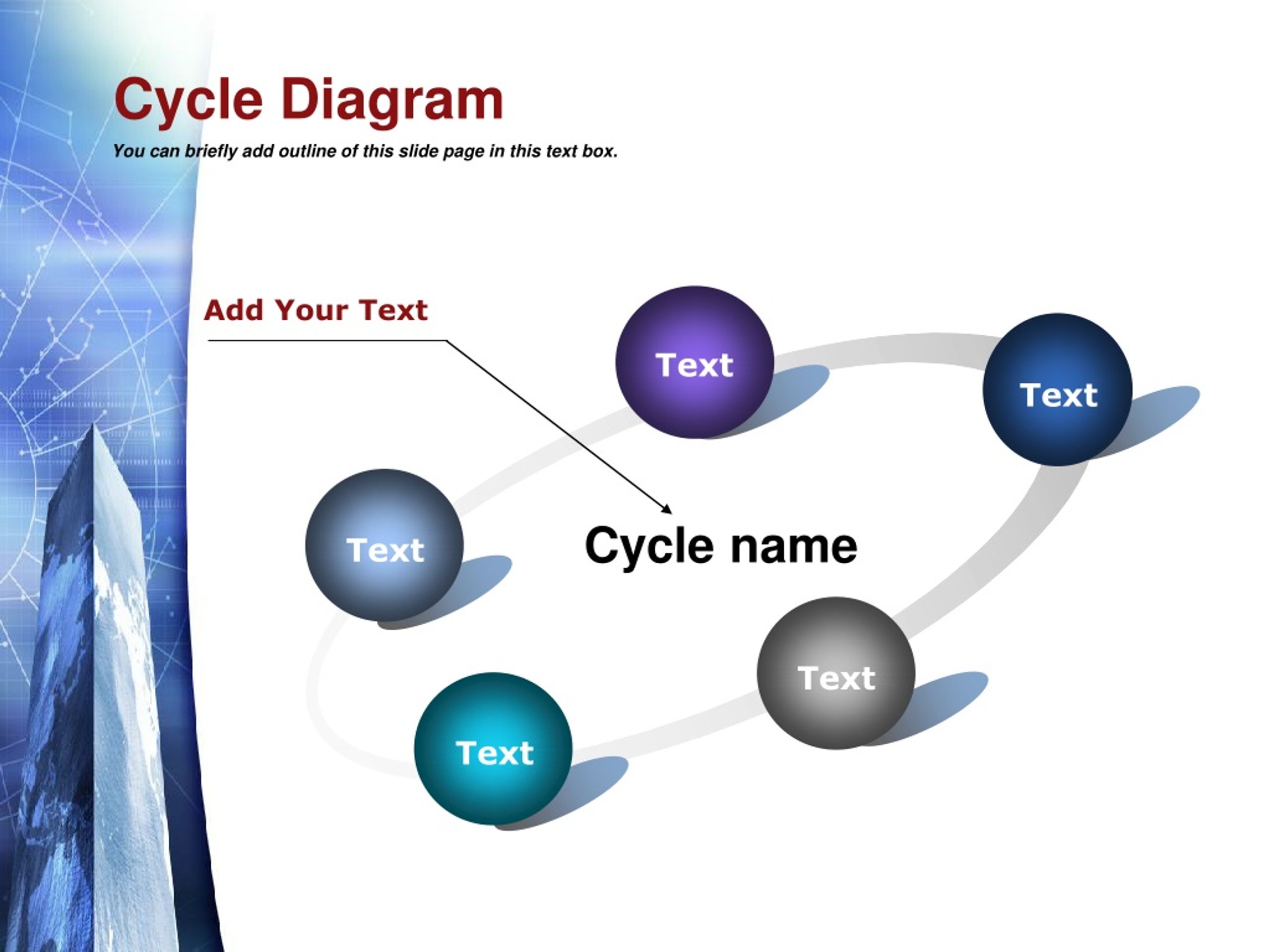 Cycle Diagram

You can briefly add outline of this slide page in this text box.

Add Your Text

Text

Text

Text

Cycle name

Text

Text